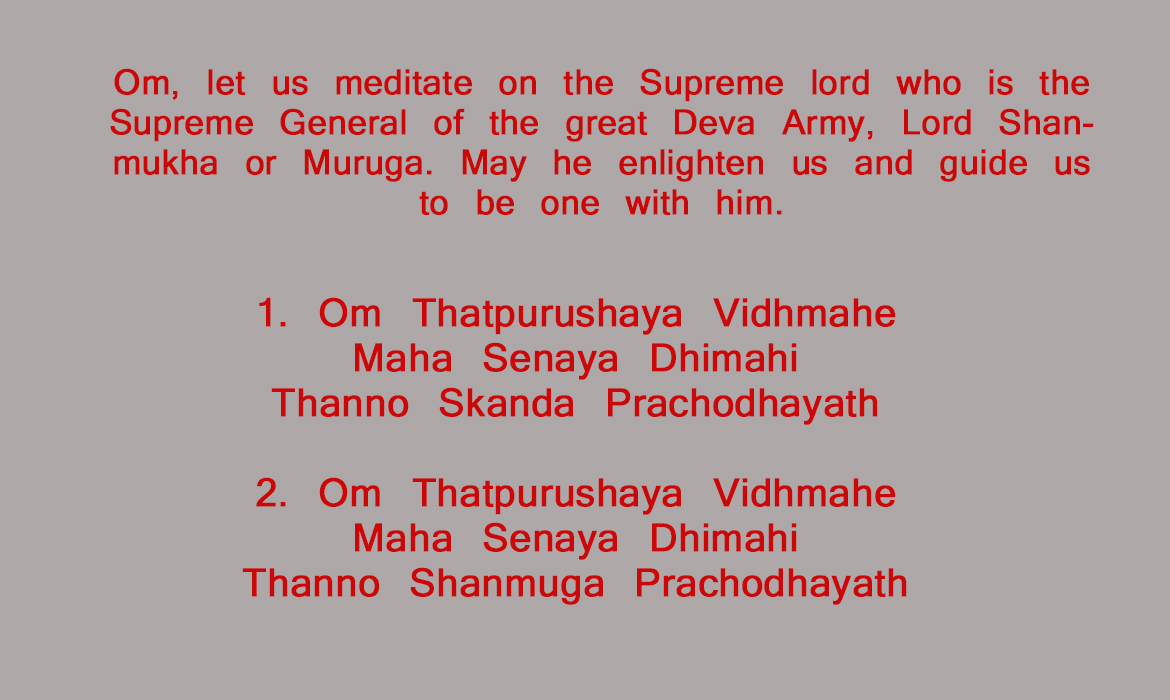 Om, let us meditate on the Supreme lord who is the Supreme General of the great Deva Army, Lord Shanmukha or Muruga. May he enlighten us and guide us to be one with him.

1. Om Thatpurushaya Vidhmahe
Maha Senaya Dhimahi
Thanno Skanda Prachodhayath

2. Om Thatpurushaya Vidhmahe
Maha Senaya Dhimahi
Thanno Shanmuga Prachodhayath